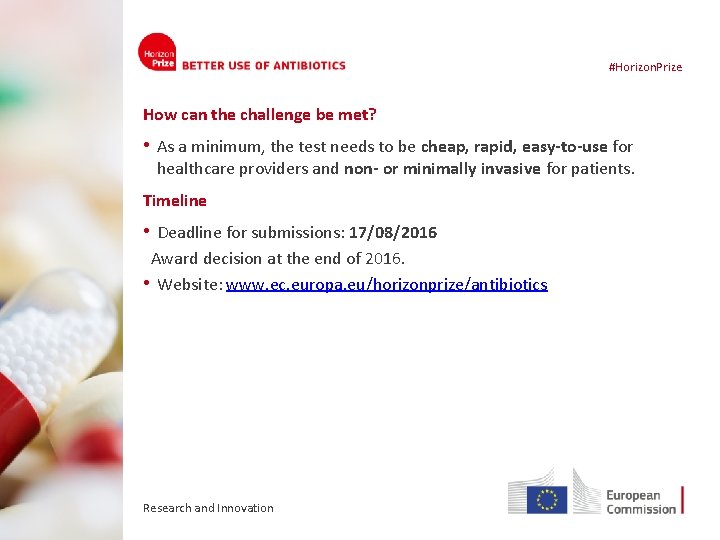 Horizon Prize BETTER USE OF ANTIBIOTICS

#HorizonPrize

How can the challenge be met?

• As a minimum, the test needs to be cheap, rapid, easy-to-use for healthcare providers and non- or minimally invasive for patients.

Timeline

• Deadline for submissions: 17/08/2016
Award decision at the end of 2016.

• Website: www.ec.europa.eu/horizonprize/antibiotics

Research and Innovation

European Commission